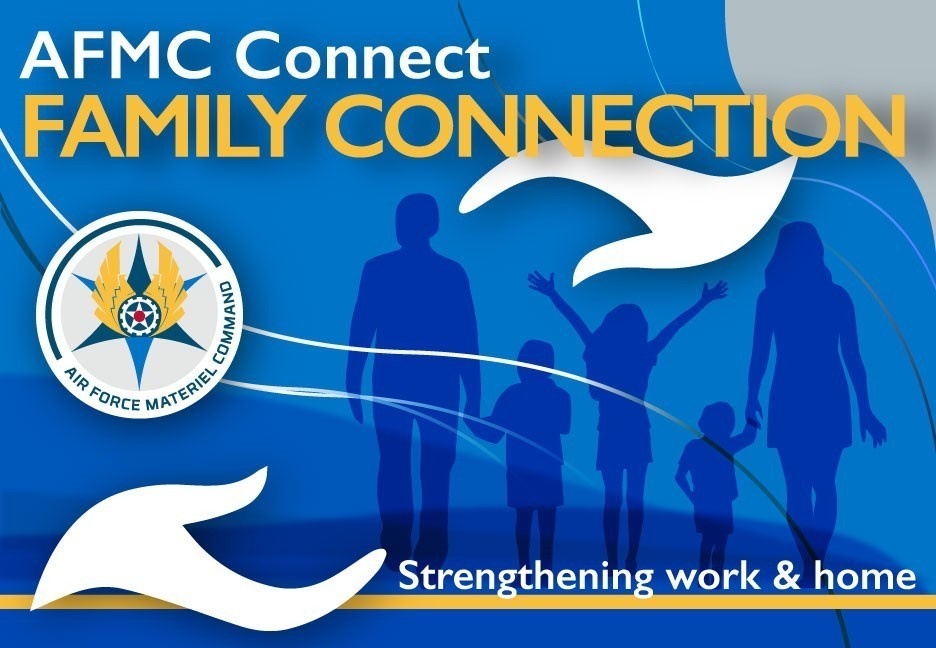 AFMC Connect
FAMILY CONNECTION

AIR FORCE MATERIEL COMMAND

Strengthening work & home